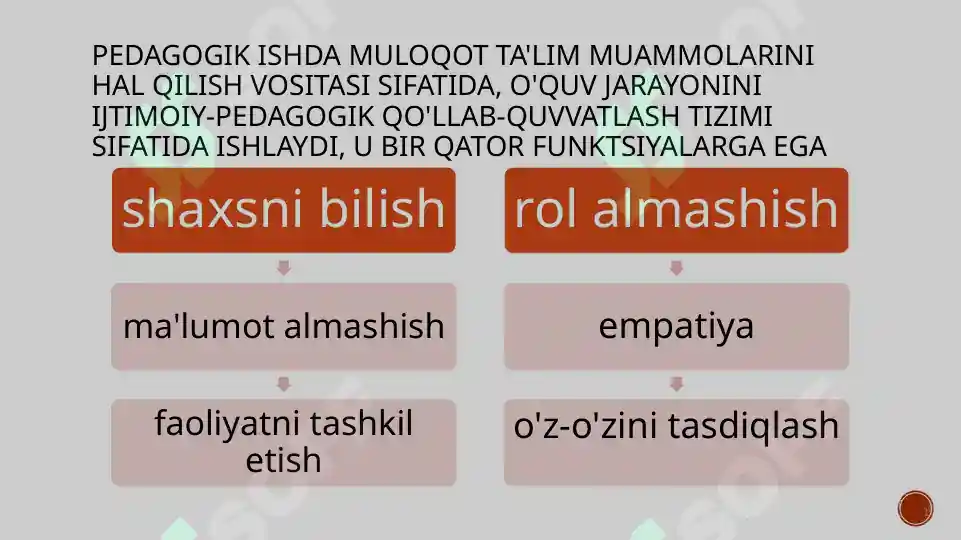 PEDAGOGIK ISHDA MULOQOT TA'LIM MUAMMOLARINI HAL QILISH VOSITASI SIFATIDA, O'QUV JARAYONINI IJTIMOIY-PEDAGOGIK QO'LLAB-QUVVATLASH TIZIMI SIFATIDA ISHLAYDI, U BIR QATOR FUNKTSIYALARGA EGA

shaxsni bilish

ma'lumot almashish

faoliyatni tashkil etish

rol almashish

empatiya

o'z-o'zini tasdiqlash